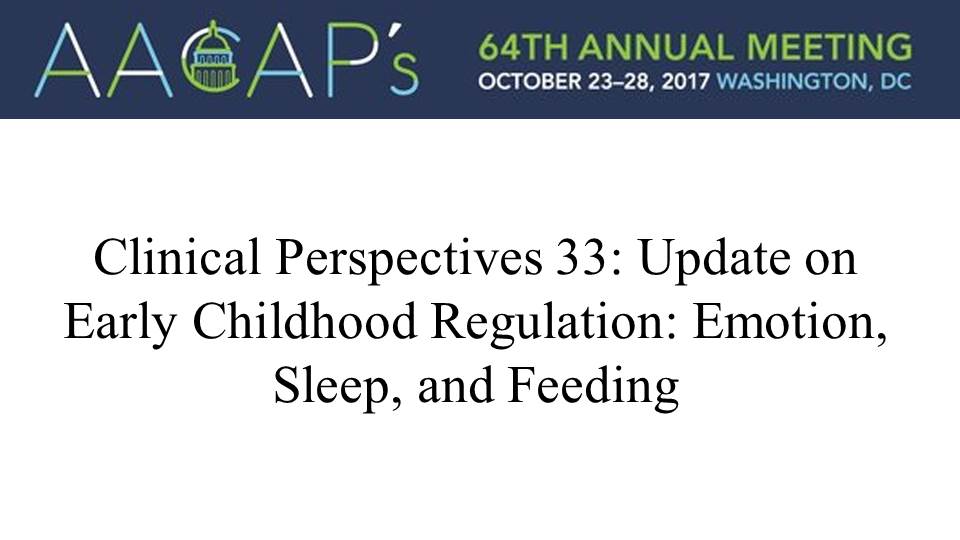 AACAP's

64TH ANNUAL MEETING
OCTOBER 23–28, 2017 WASHINGTON, DC

Clinical Perspectives 33: Update on Early Childhood Regulation: Emotion, Sleep, and Feeding